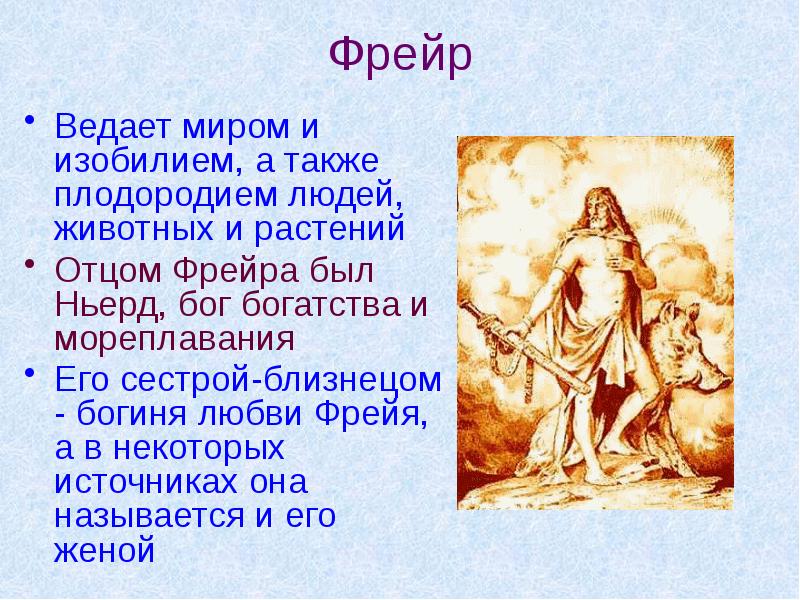 Фрейр

• Ведает миром и изобилием, а также плодородием людей, животных и растений
• Отцом Фрейра был Ньерд, бог богатства и мореплавания
• Его сестрой-близнецом - богиня любви Фрейя, а в некоторых источниках она называется и его женой